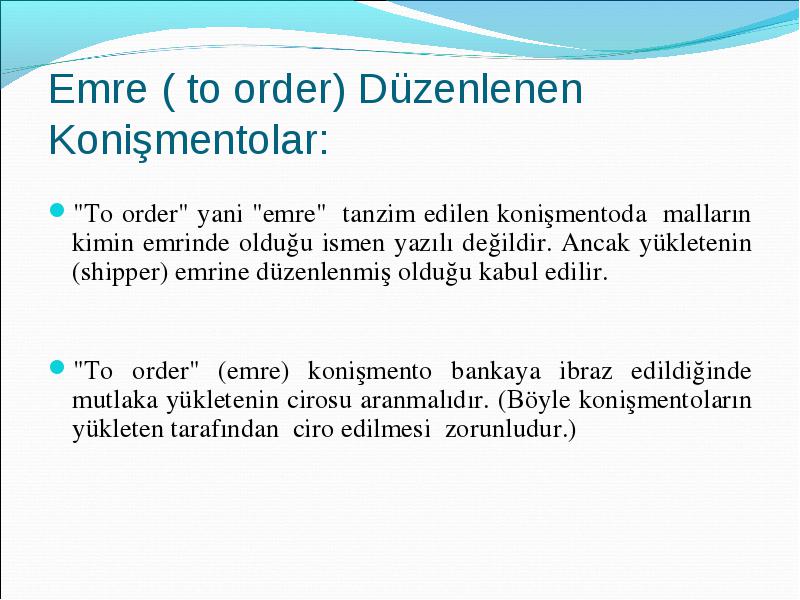 Emre ( to order) Düzenlenen Konişmentolar:

"To order" yani "emre" tanzim edilen konişmentoda malların kimin emrinde olduğu ismen yazılı değildir. Ancak yükletenin (shipper) emrine düzenlenmiş olduğu kabul edilir.

"To order" (emre) konişmento bankaya ibraz edildiğinde mutlaka yükletenin cirosu aranmalıdır. (Böyle konişmentoların yükleten tarafından ciro edilmesi zorunludur.)